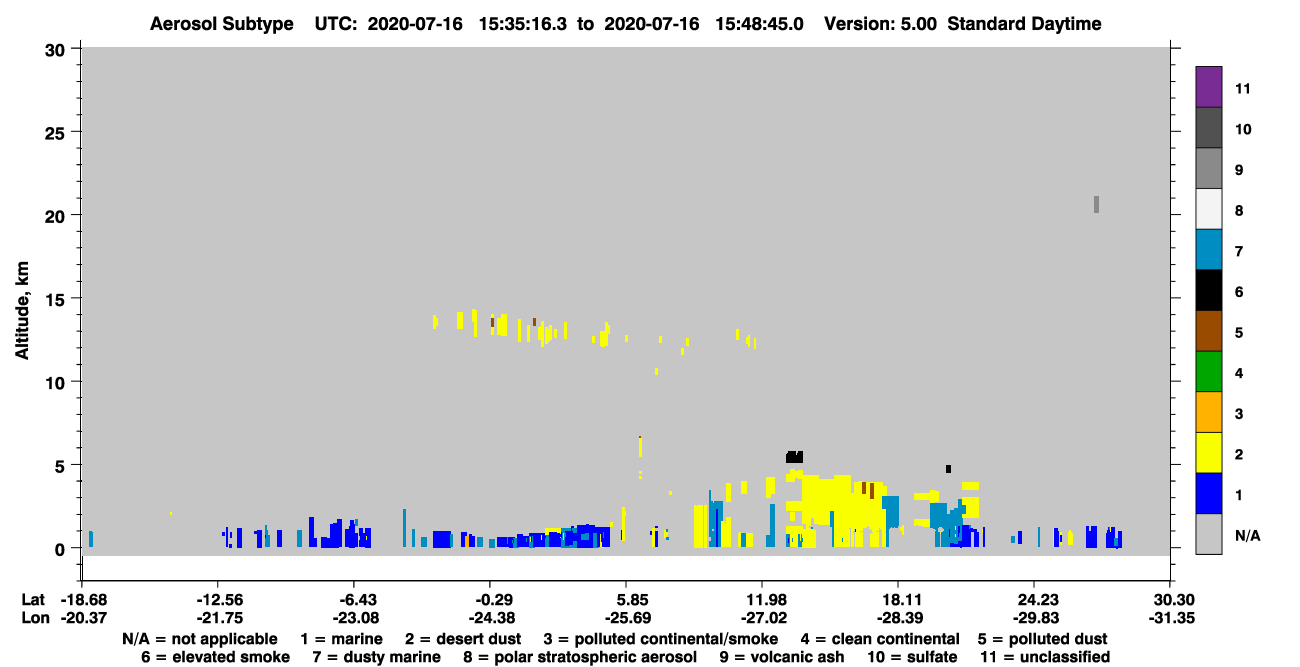 Aerosol Subtype UTC: 2020-07-16 15:35:16.3 to 2020-07-16 15:48:45.0 Version: 5.00 Standard Daytime

Altitude, km

30
25
20
15
10
5
0

11
10
9
8
7
6
5
4
3
2
1
N/A

Lat -18.68 -12.56 -6.43 -0.29 5.85 11.98 18.11 24.23 30.30
Lon -20.37 -21.75 -23.08 -24.38 -25.69 -27.02 -28.39 -29.83 -31.35

N/A = not applicable 1 = marine 2 = desert dust 3 = polluted continental/smoke 4 = clean continental 5 = polluted dust
6 = elevated smoke 7 = dusty marine 8 = polar stratospheric aerosol 9 = volcanic ash 10 = sulfate 11 = unclassified